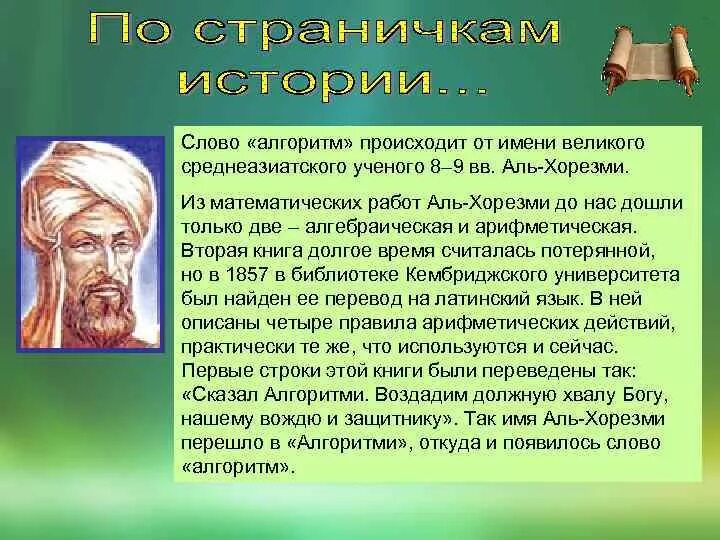 По страничкам истории...

Слово «алгоритм» происходит от имени великого среднеазиатского ученого 8–9 вв. Аль-Хорезми.

Из математических работ Аль-Хорезми до нас дошли только две – алгебраическая и арифметическая. Вторая книга долгое время считалась потерянной, но в 1857 в библиотеке Кембриджского университета был найден ее перевод на латинский язык. В ней описаны четыре правила арифметических действий, практически те же, что используются и сейчас. Первые строки этой книги были переведены так: «Сказал Алгоритми. Воздадим должную хвалу Богу, нашему вождю и защитнику». Так имя Аль-Хорезми перешло в «Алгоритми», откуда и появилось слово «алгоритм».